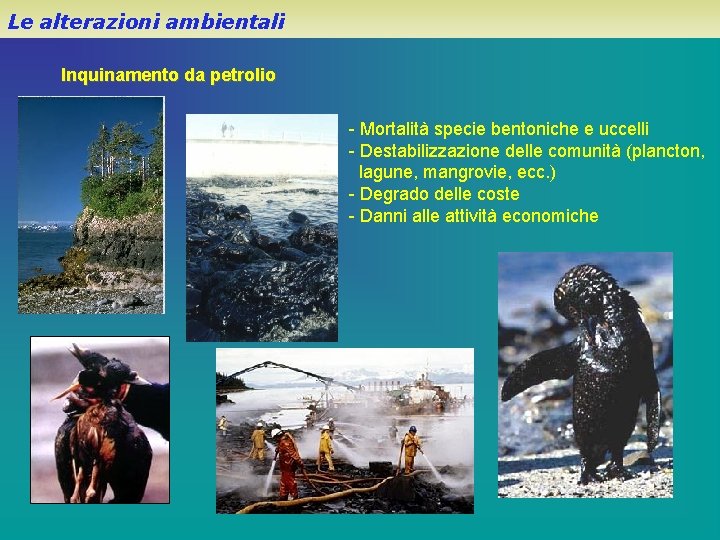 Le alterazioni ambientali

Inquinamento da petrolio

- Mortalità specie bentoniche e uccelli
- Destabilizzazione delle comunità (plancton, lagune, mangrovie, ecc.)
- Degrado delle coste
- Danni alle attività economiche